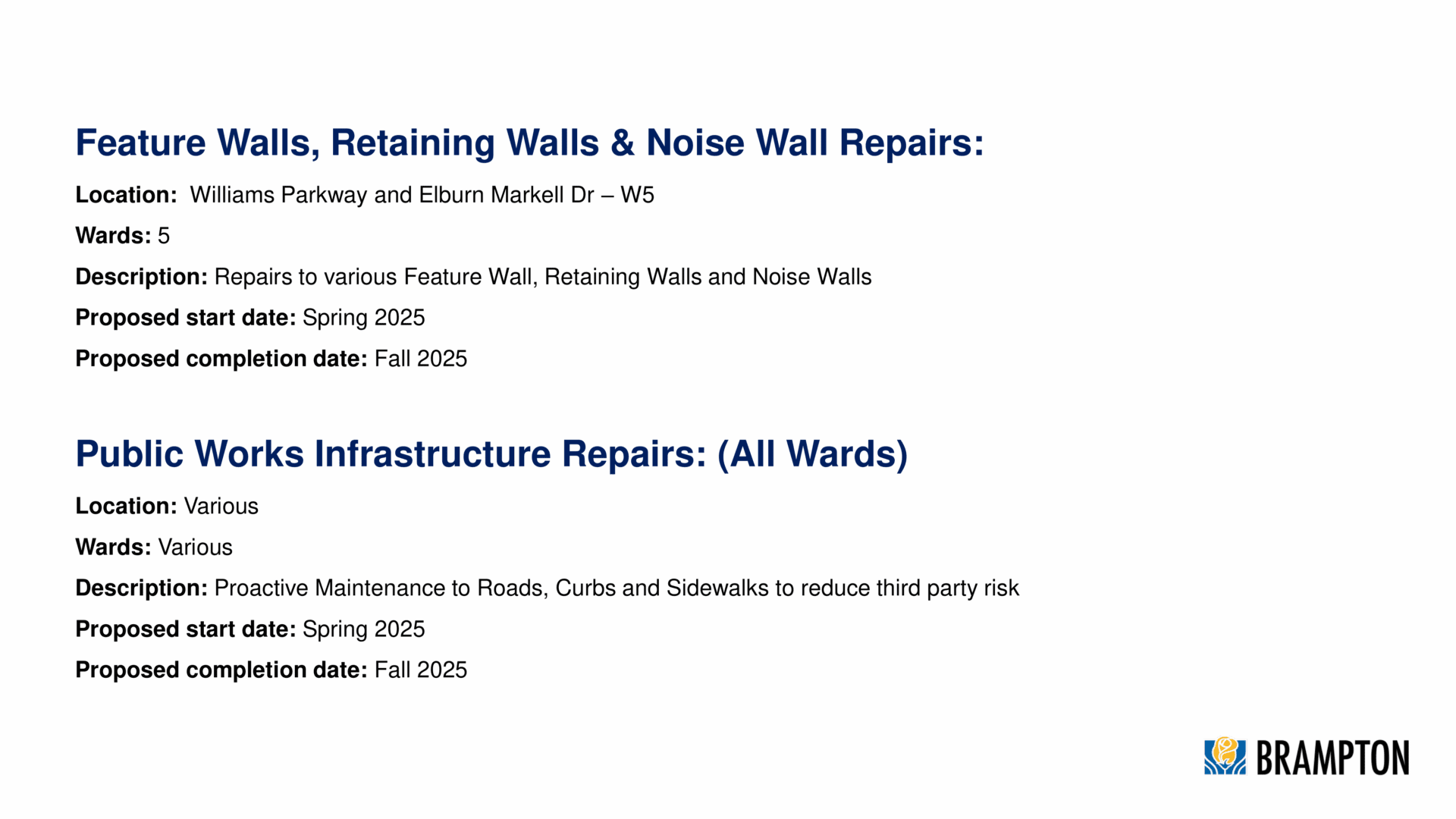 Feature Walls, Retaining Walls & Noise Wall Repairs:

Location: Williams Parkway and Elburn Markell Dr – W5

Wards: 5

Description: Repairs to various Feature Wall, Retaining Walls and Noise Walls

Proposed start date: Spring 2025

Proposed completion date: Fall 2025

Public Works Infrastructure Repairs: (All Wards)

Location: Various

Wards: Various

Description: Proactive Maintenance to Roads, Curbs and Sidewalks to reduce third party risk

Proposed start date: Spring 2025

Proposed completion date: Fall 2025

BRAMPTON